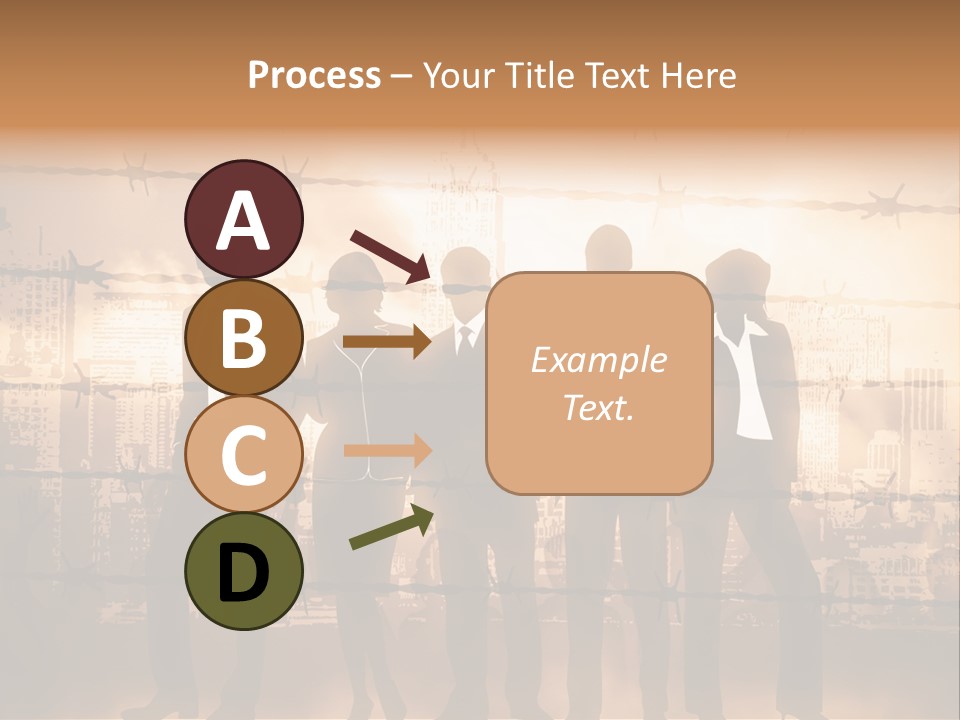 Process – Your Title Text Here

A

B

C

D

Example Text.